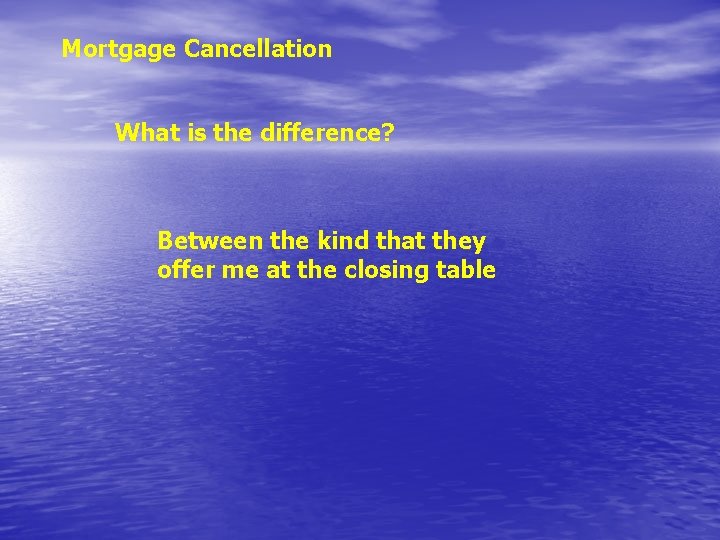 Mortgage Cancellation

What is the difference?

Between the kind that they offer me at the closing table